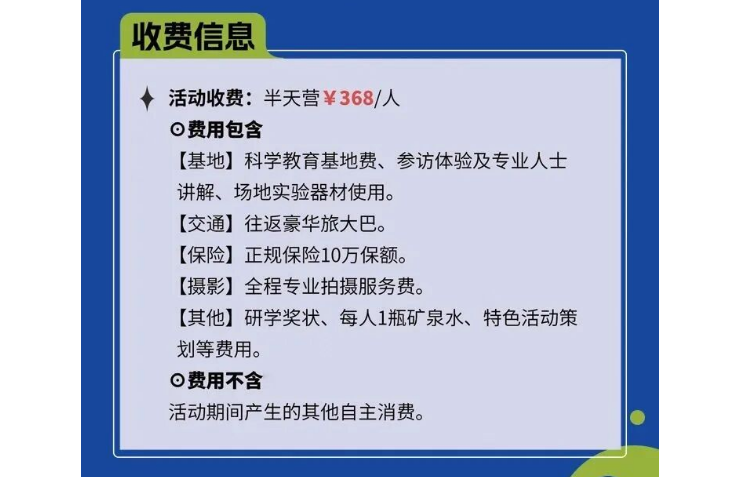 收费信息

活动收费：半天营￥368/人

⊙费用包含

【基地】科学教育基地费、参访体验及专业人士讲解、场地实验器材使用。

【交通】往返豪华旅大巴。

【保险】正规保险10万保额。

【摄影】全程专业拍摄服务费。

【其他】研学奖状、每人1瓶矿泉水、特色活动策划等费用。

⊙费用不含

活动期间产生的其他自主消费。